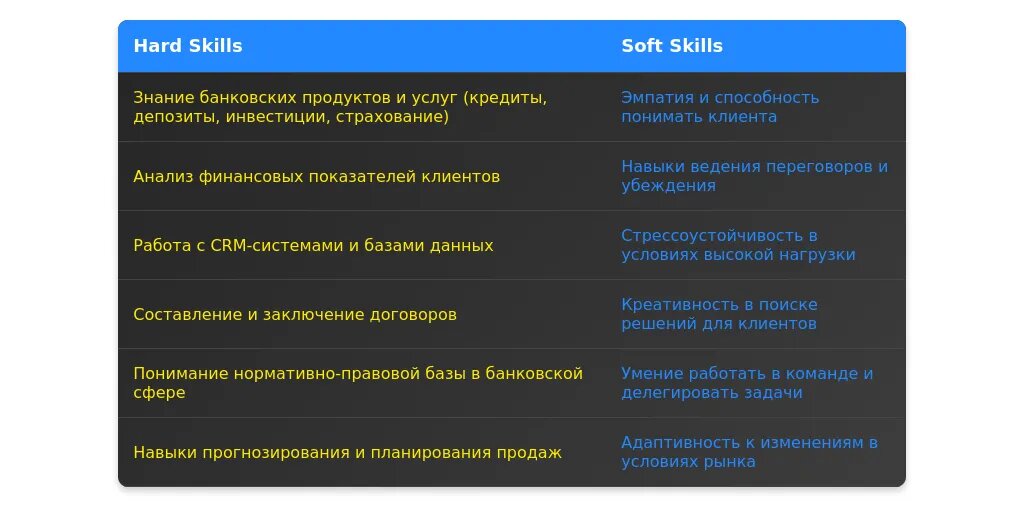 | Hard Skills | Soft Skills |
|---|---|
| Знание банковских продуктов и услуг (кредиты, депозиты, инвестиции, страхование) | Эмпатия и способность понимать клиента |
| Анализ финансовых показателей клиентов | Навыки ведения переговоров и убеждения |
| Работа с CRM-системами и базами данных | Стрессоустойчивость в условиях высокой нагрузки |
| Составление и заключение договоров | Креативность в поиске решений для клиентов |
| Понимание нормативно-правовой базы в банковской сфере | Умение работать в команде и делегировать задачи |
| Навыки прогнозирования и планирования продаж | Адаптивность к изменениям в условиях рынка |